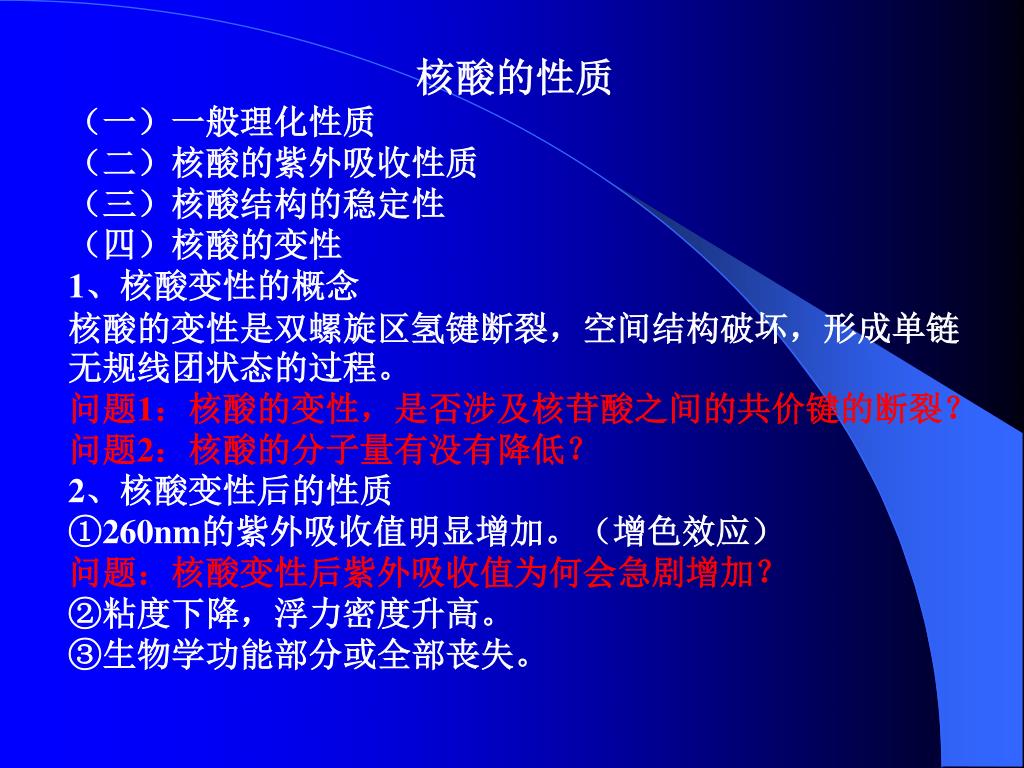 核酸的性质

（一）一般理化性质
（二）核酸的紫外吸收性质
（三）核酸结构的稳定性
（四）核酸的变性
1、核酸变性的概念
核酸的变性是双螺旋区氢键断裂，空间结构破坏，形成单链无规线团状态的过程。
问题1：核酸的变性，是否涉及核苷酸之间的共价键的断裂？
问题2：核酸的分子量有没有降低？
2、核酸变性后的性质
①260nm的紫外吸收值明显增加。（增色效应）
问题：核酸变性后紫外吸收值为何会急剧增加？
②粘度下降，浮力密度升高。
③生物学功能部分或全部丧失。